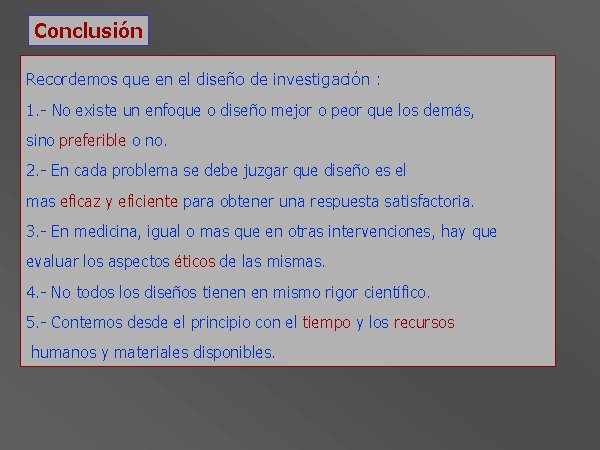 Conclusión

Recordemos que en el diseño de investigación :

1.- No existe un enfoque o diseño mejor o peor que los demás, sino preferible o no.

2.- En cada problema se debe juzgar que diseño es el mas eficaz y eficiente para obtener una respuesta satisfactoria.

3.- En medicina, igual o mas que en otras intervenciones, hay que evaluar los aspectos éticos de las mismas.

4.- No todos los diseños tienen en mismo rigor científico.

5.- Contemos desde el principio con el tiempo y los recursos humanos y materiales disponibles.